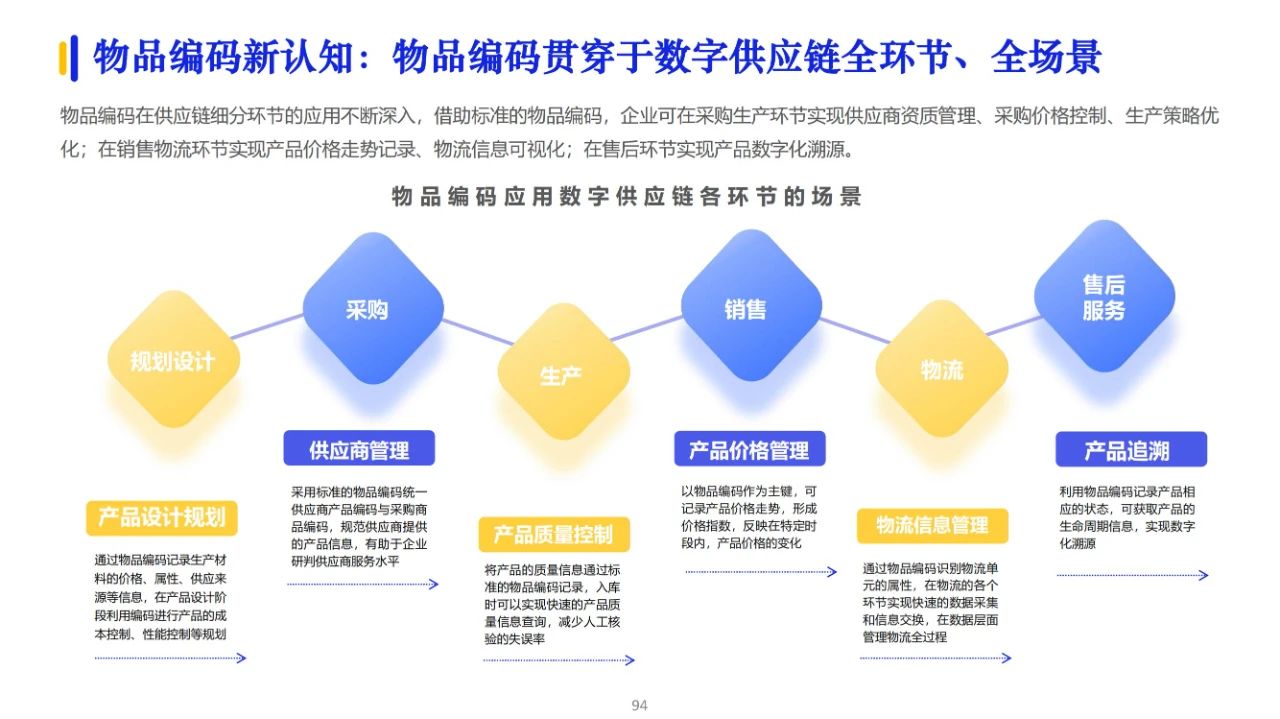 物品编码新认知：物品编码贯穿于数字供应链全环节、全场景

物品编码在供应链细分环节的应用不断深入，借助标准的物品编码，企业可在采购生产环节实现供应商资质管理、采购价格控制、生产策略优化；在销售物流环节实现产品价格走势记录、物流信息可视化；在售后环节实现产品数字化溯源。

物品编码应用数字供应链各环节的场景

规划设计

采购

生产

销售

物流

售后服务

产品设计规划

通过物品编码记录生产材料的价格、属性、供应来源等信息，在产品设计阶段利用编码进行产品的成本控制、性能控制等规划

供应商管理

采用标准的物品编码统一供应商产品编码与采购商品编码，规范供应商提供的产品信息，有助于企业研判供应商服务水平

产品质量控制

将产品的质量信息通过标准的物品编码记录，入库时可以实现快速的产品质量信息查询，减少人工核验的失误率

产品价格管理

以物品编码作为主键，可记录产品价格走势，形成价格指数，反映在特定时段内，产品价格的变化

物流信息管理

通过物品编码识别物流单元的属性，在物流的各个环节实现快速的数据采集和信息交换，在数据层面管理物流全过程

产品追溯

利用物品编码记录产品相应的状态，可获取产品的生命周期信息，实现数字化溯源

94